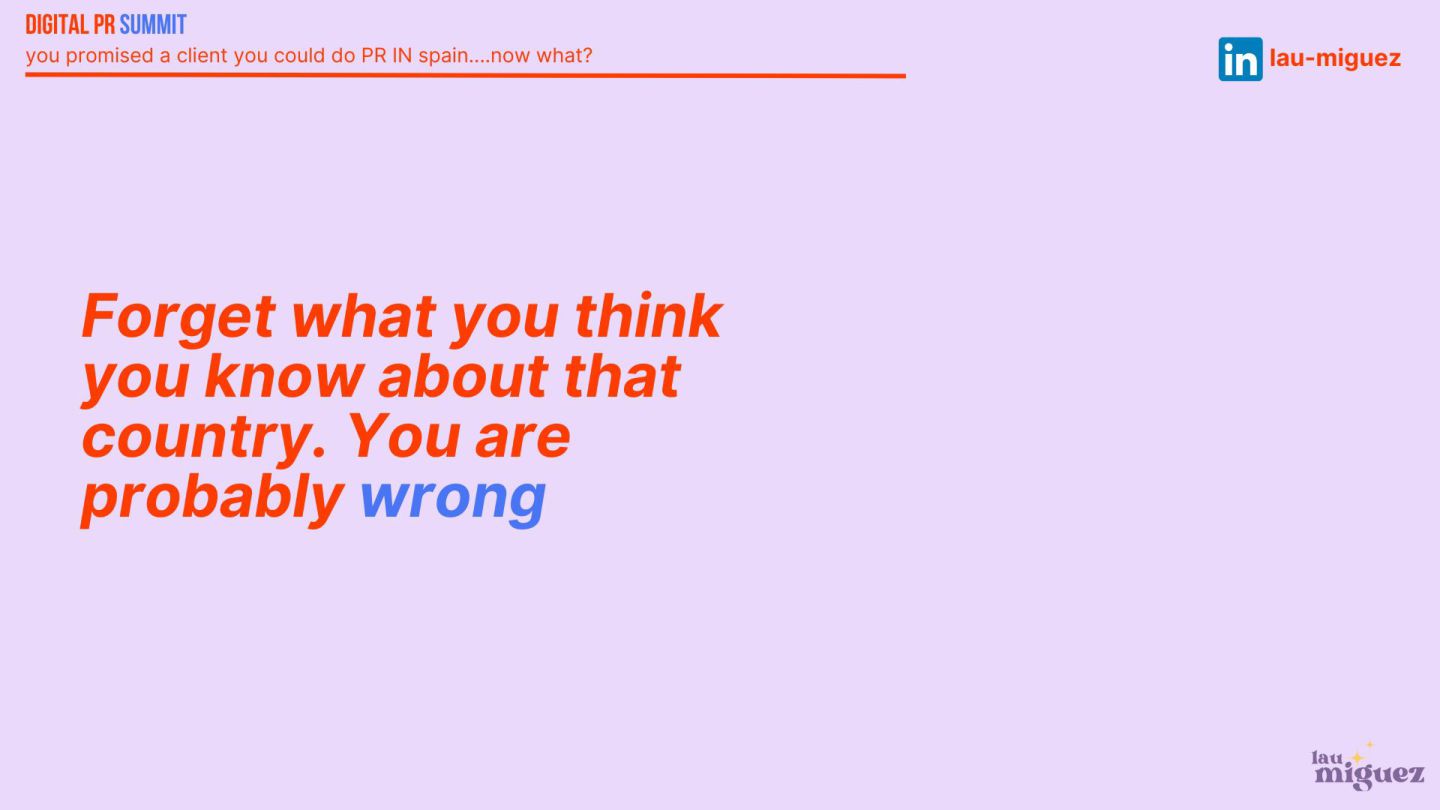 DIGITAL PR SUMMIT
you promised a client you could do PR IN spain....now what?

in lau-miguez

Forget what you think you know about that country. You are probably wrong

lau miguez